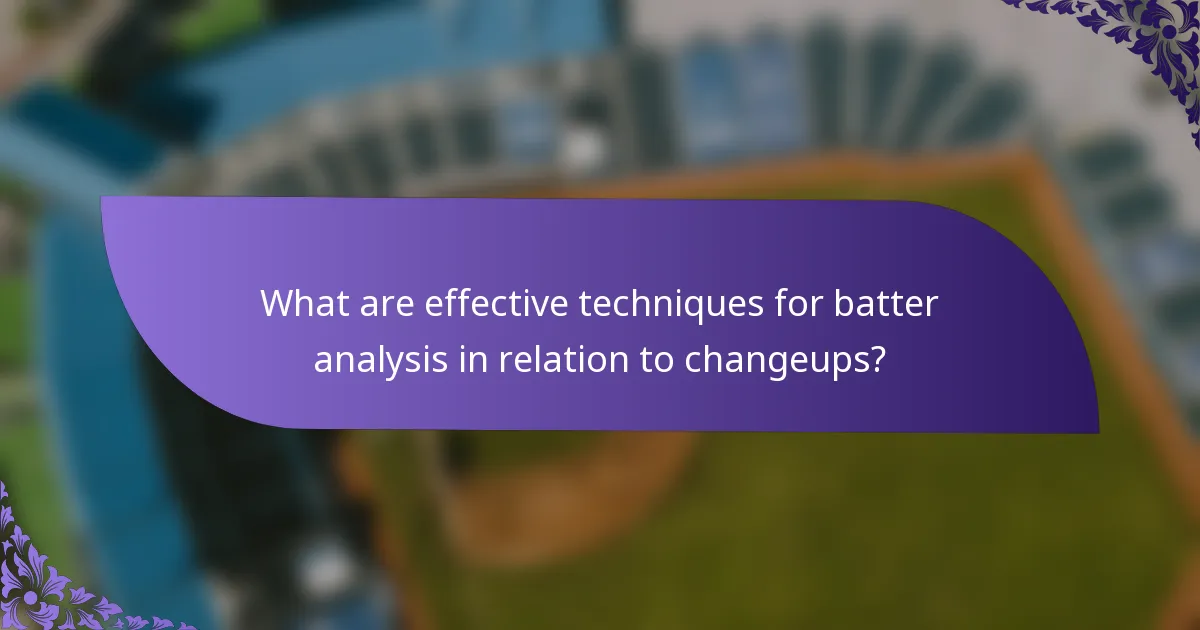 What are effective techniques for batter analysis in relation to changeups?